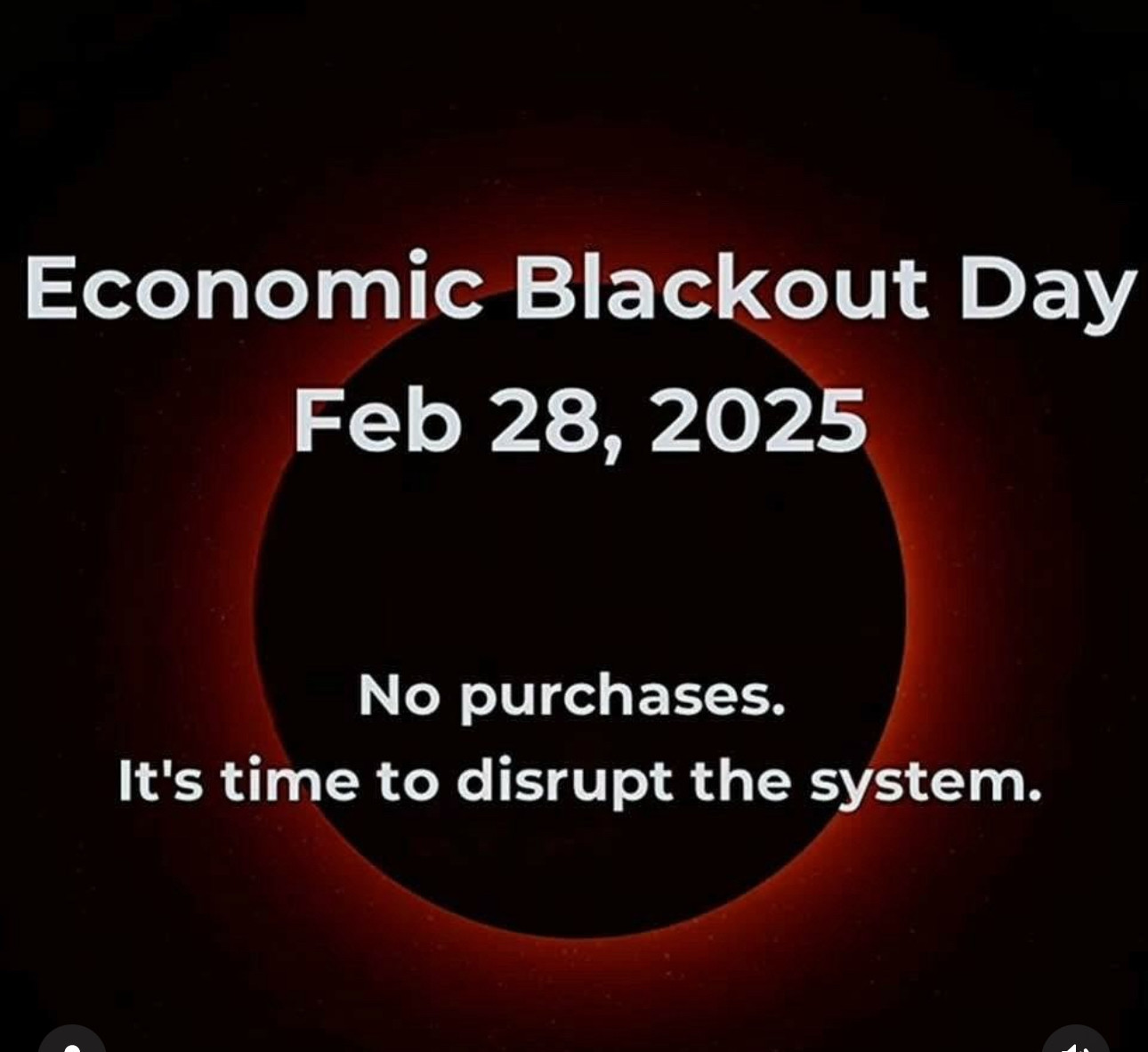 Economic Blackout Day
Feb 28, 2025

No purchases.
It's time to disrupt the system.